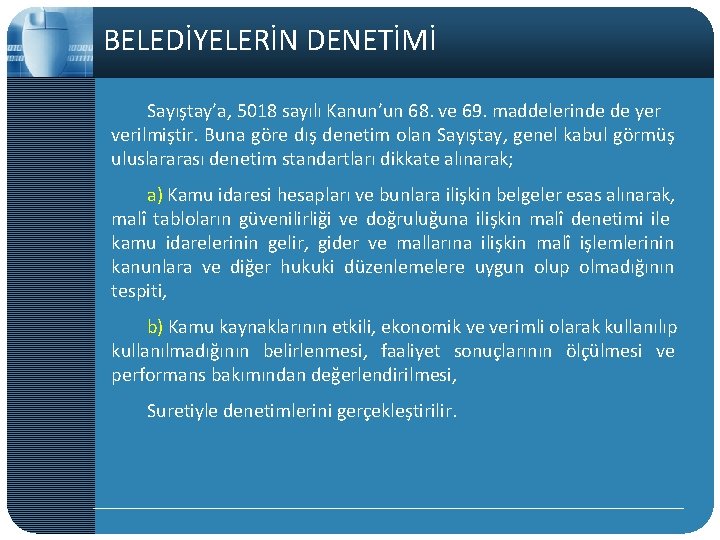 BELEDİYELERİN DENETİMİ

Sayıştay'a, 5018 sayılı Kanun'un 68. ve 69. maddelerinde de yer verilmiştir. Buna göre dış denetim olan Sayıştay, genel kabul görmüş uluslararası denetim standartları dikkate alınarak;

a) Kamu idaresi hesapları ve bunlara ilişkin belgeler esas alınarak, malî tabloların güvenilirliği ve doğruluğuna ilişkin malî denetimi ile kamu idarelerinin gelir, gider ve mallarına ilişkin malî işlemlerinin kanunlara ve diğer hukuki düzenlemelere uygun olup olmadığının tespiti,

b) Kamu kaynaklarının etkili, ekonomik ve verimli olarak kullanılıp kullanılmadığının belirlenmesi, faaliyet sonuçlarının ölçülmesi ve performans bakımından değerlendirilmesi,

Suretiyle denetimlerini gerçekleştirilir.